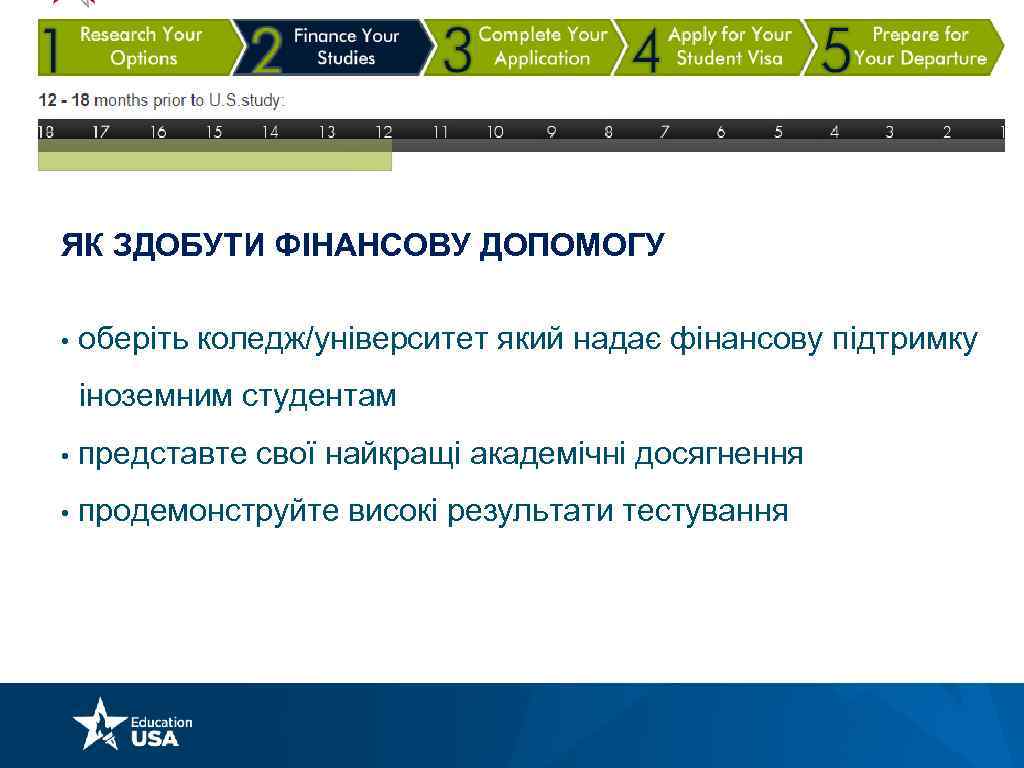 1 Research Your Options 2 Finance Your Studies 3 Complete Your Application 4 Apply for Your Student Visa 5 Prepare for Your Departure

12 - 18 months prior to U.S.study:

18 17 16 15 14 13 12 11 10 9 8 7 6 5 4 3 2 1

ЯК ЗДОБУТИ ФІНАНСОВУ ДОПОМОГУ

• оберіть коледж/університет який надає фінансову підтримку іноземним студентам

• представте свої найкращі академічні досягнення

• продемонструйте високі результати тестування

Education USA